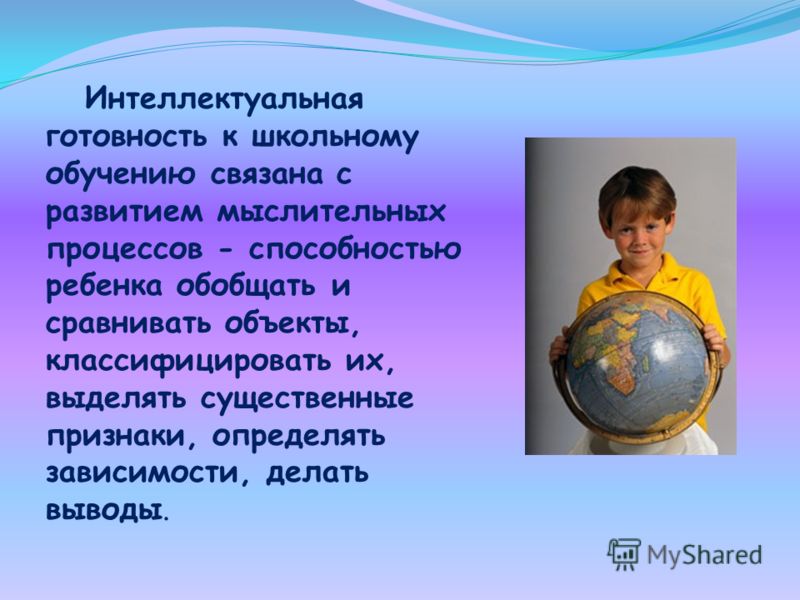 Интеллектуальная готовность к школьному обучению связана с развитием мыслительных процессов - способностью ребенка обобщать и сравнивать объекты, классифицировать их, выделять существенные признаки, определять зависимости, делать выводы.

MyShared